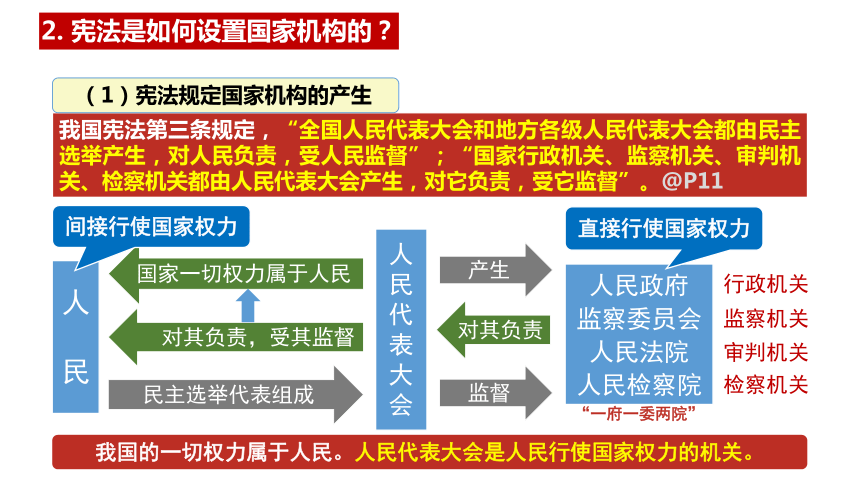 2. 宪法是如何设置国家机构的？

（1）宪法规定国家机构的产生

我国宪法第三条规定，“全国人民代表大会和地方各级人民代表大会都由民主选举产生，对人民负责，受人民监督”；“国家行政机关、监察机关、审判机关、检察机关都由人民代表大会产生，对它负责，受它监督”。@P11

间接行使国家权力

人民

国家一切权力属于人民

对其负责，受其监督

民主选举代表组成

人民代表大会

产生

对其负责

监督

直接行使国家权力

人民政府
监察委员会
人民法院
人民检察院

“一府一委两院”

行政机关
监察机关
审判机关
检察机关

我国的一切权力属于人民。人民代表大会是人民行使国家权力的机关。